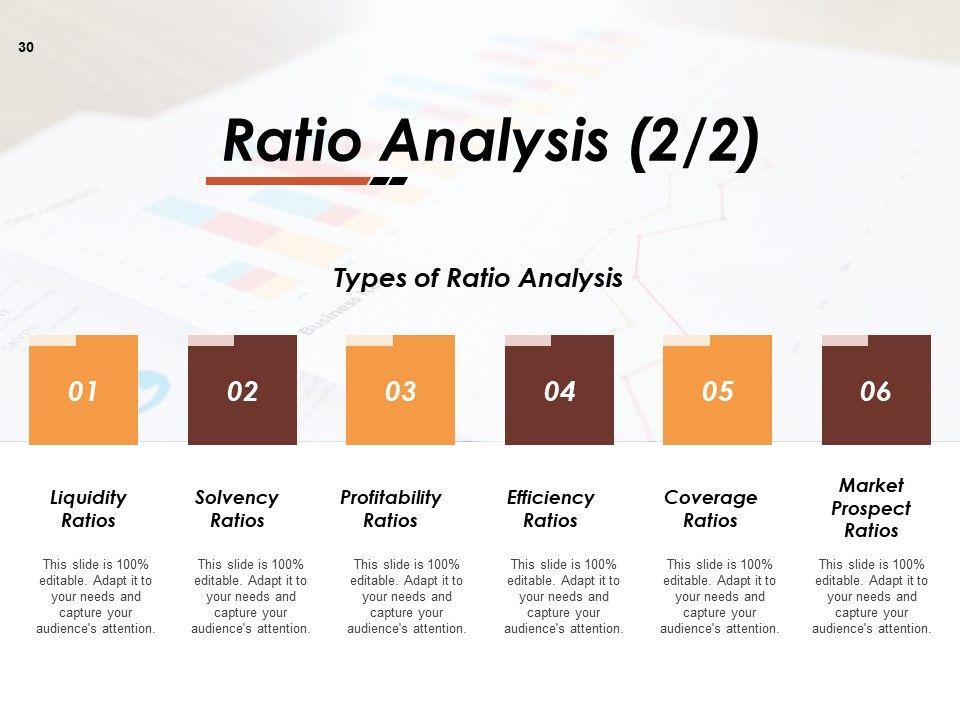 30

Ratio Analysis (2/2)

Types of Ratio Analysis

01

Liquidity Ratios

This slide is 100% editable. Adapt it to your needs and capture your audience's attention.

02

Solvency Ratios

This slide is 100% editable. Adapt it to your needs and capture your audience's attention.

03

Profitability Ratios

This slide is 100% editable. Adapt it to your needs and capture your audience's attention.

04

Efficiency Ratios

This slide is 100% editable. Adapt it to your needs and capture your audience's attention.

05

Coverage Ratios

This slide is 100% editable. Adapt it to your needs and capture your audience's attention.

06

Market Prospect Ratios

This slide is 100% editable. Adapt it to your needs and capture your audience's attention.